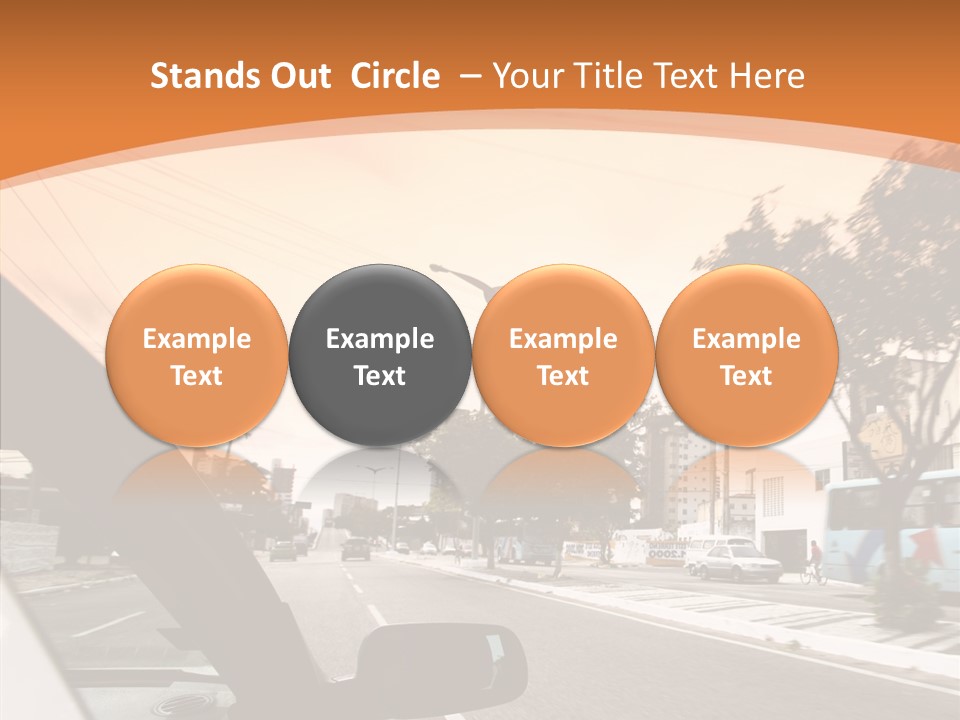 Stands Out Circle – Your Title Text Here

Example Text

Example Text

Example Text

Example Text